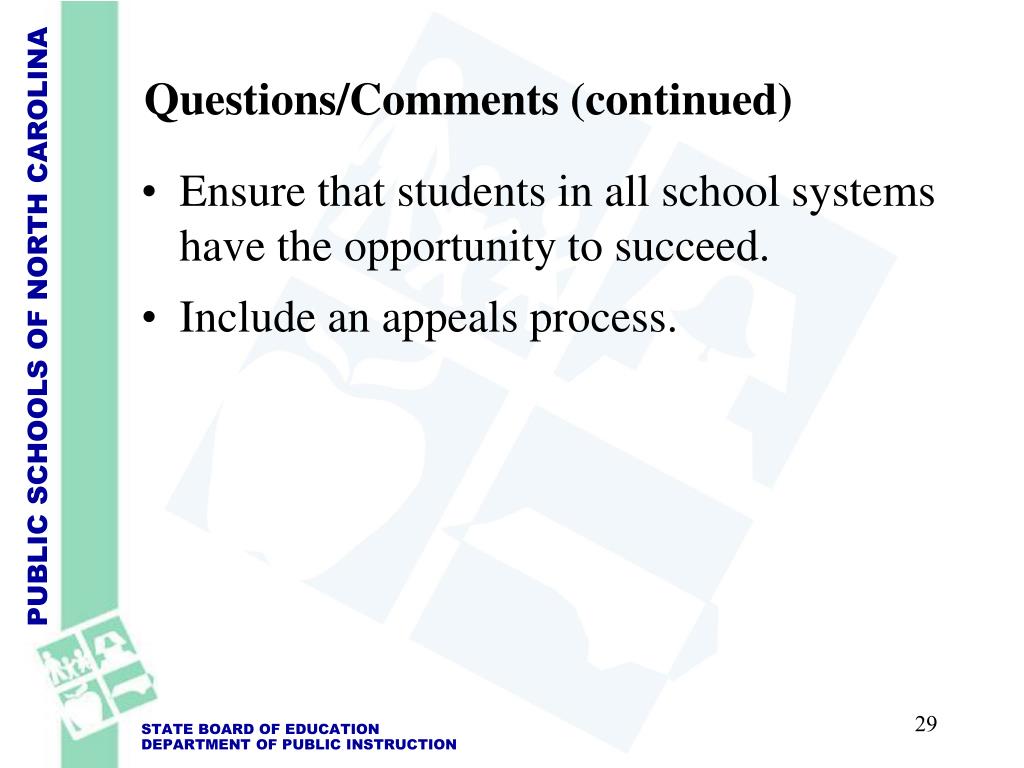 PUBLIC SCHOOLS OF NORTH CAROLINA

Questions/Comments (continued)

• Ensure that students in all school systems have the opportunity to succeed.
• Include an appeals process.

STATE BOARD OF EDUCATION
DEPARTMENT OF PUBLIC INSTRUCTION

29